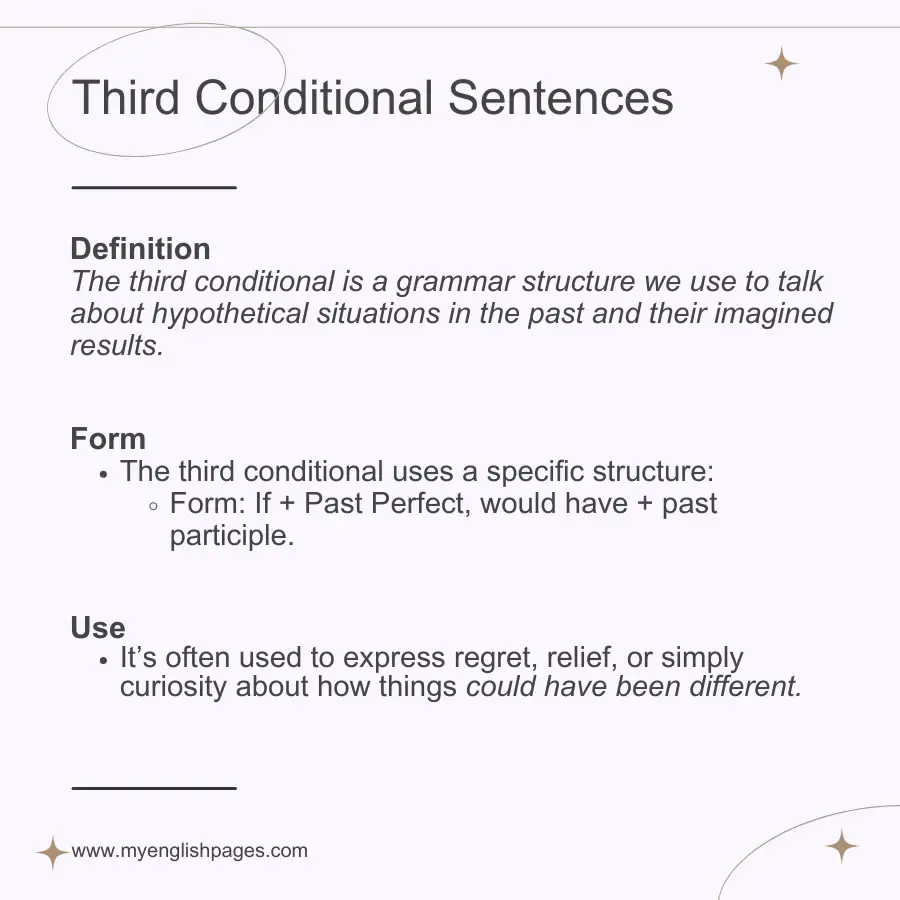 Third Conditional Sentences

Definition
The third conditional is a grammar structure we use to talk about hypothetical situations in the past and their imagined results.

Form
• The third conditional uses a specific structure:
  ◦ Form: If + Past Perfect, would have + past participle.

Use
• It's often used to express regret, relief, or simply curiosity about how things could have been different.

www.myenglishpages.com